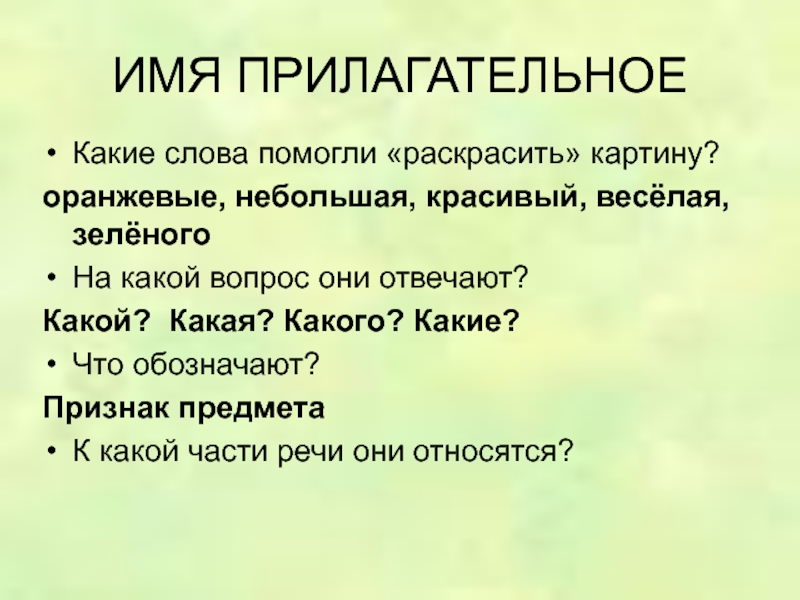 ИМЯ ПРИЛАГАТЕЛЬНОЕ

• Какие слова помогли «раскрасить» картину?

оранжевые, небольшая, красивый, весёлая, зелёного

• На какой вопрос они отвечают?

Какой? Какая? Какого? Какие?

• Что обозначают?

Признак предмета

• К какой части речи они относятся?